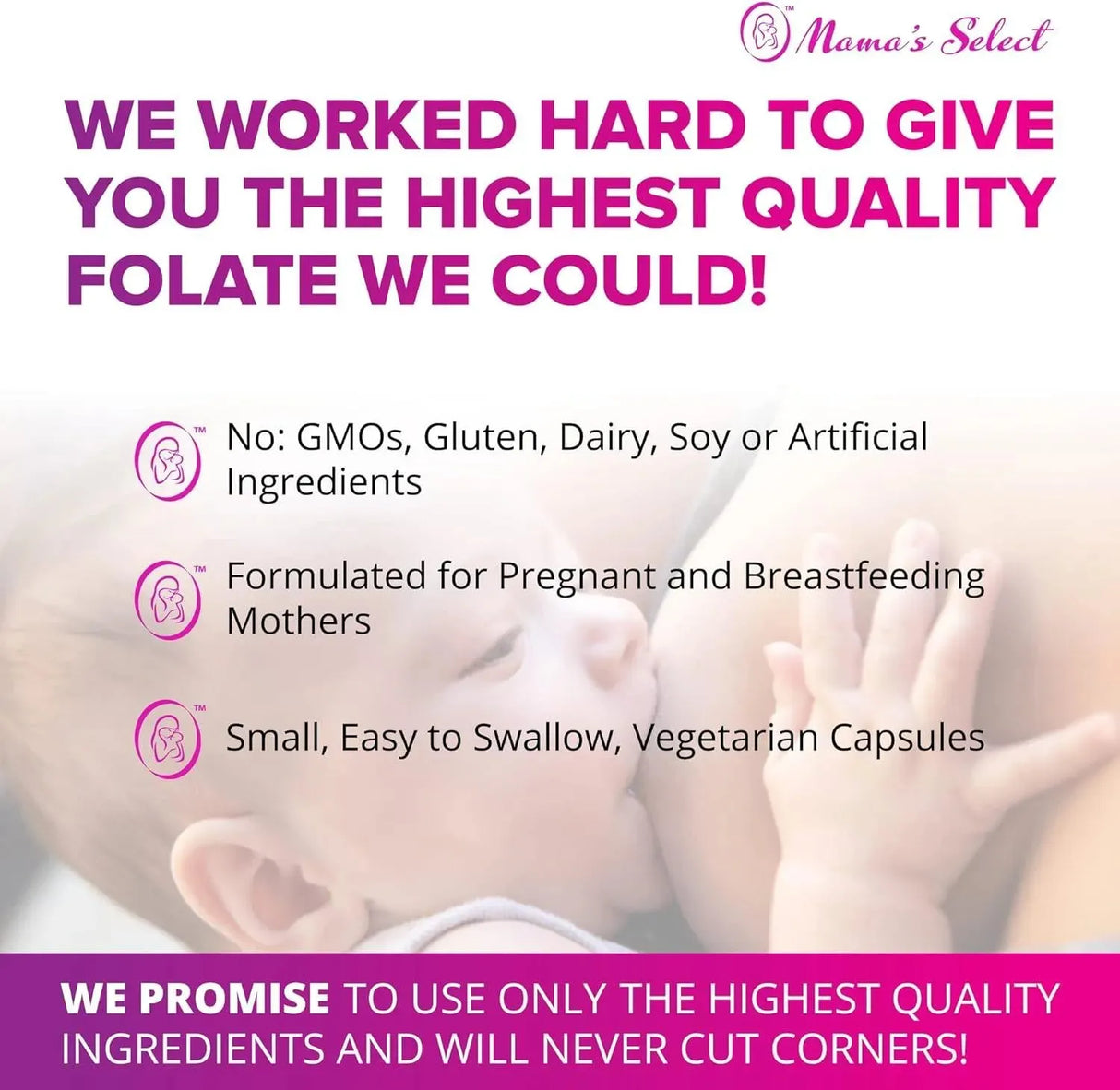 ™ Mama's Select

WE WORKED HARD TO GIVE YOU THE HIGHEST QUALITY FOLATE WE COULD!

™ No: GMOs, Gluten, Dairy, Soy or Artificial Ingredients

™ Formulated for Pregnant and Breastfeeding Mothers

™ Small, Easy to Swallow, Vegetarian Capsules

WE PROMISE TO USE ONLY THE HIGHEST QUALITY INGREDIENTS AND WILL NEVER CUT CORNERS!